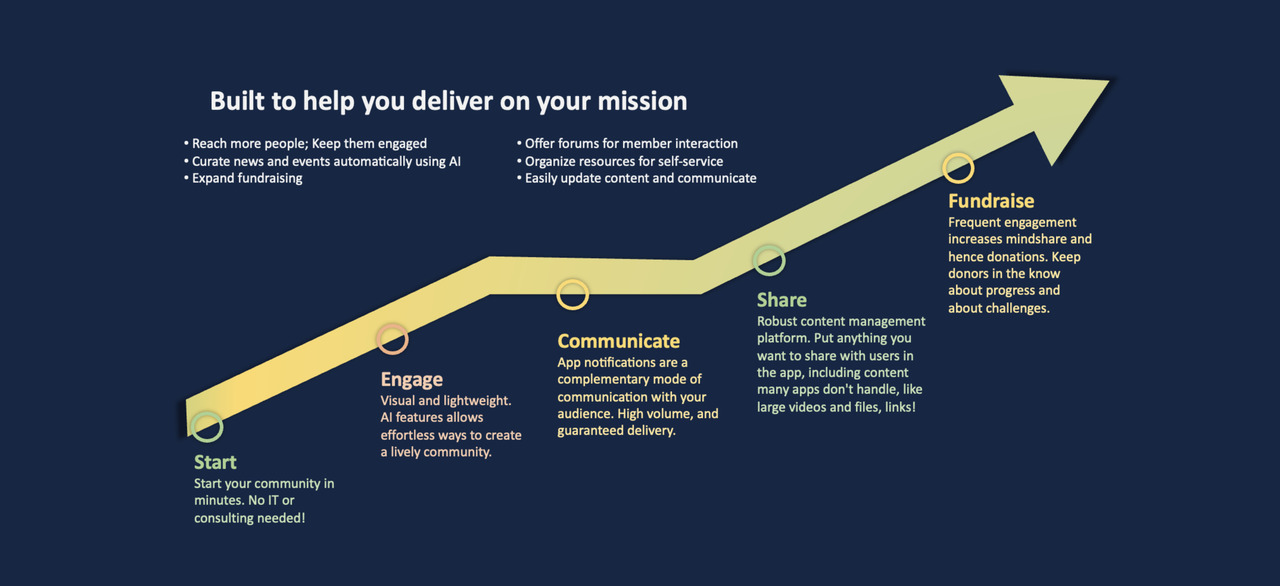 Built to help you deliver on your mission

• Reach more people; Keep them engaged
• Curate news and events automatically using AI
• Expand fundraising

• Offer forums for member interaction
• Organize resources for self-service
• Easily update content and communicate

Start
Start your community in minutes. No IT or consulting needed!

Engage
Visual and lightweight. AI features allows effortless ways to create a lively community.

Communicate
App notifications are a complementary mode of communication with your audience. High volume, and guaranteed delivery.

Share
Robust content management platform. Put anything you want to share with users in the app, including content many apps don't handle, like large videos and files, links!

Fundraise
Frequent engagement increases mindshare and hence donations. Keep donors in the know about progress and about challenges.